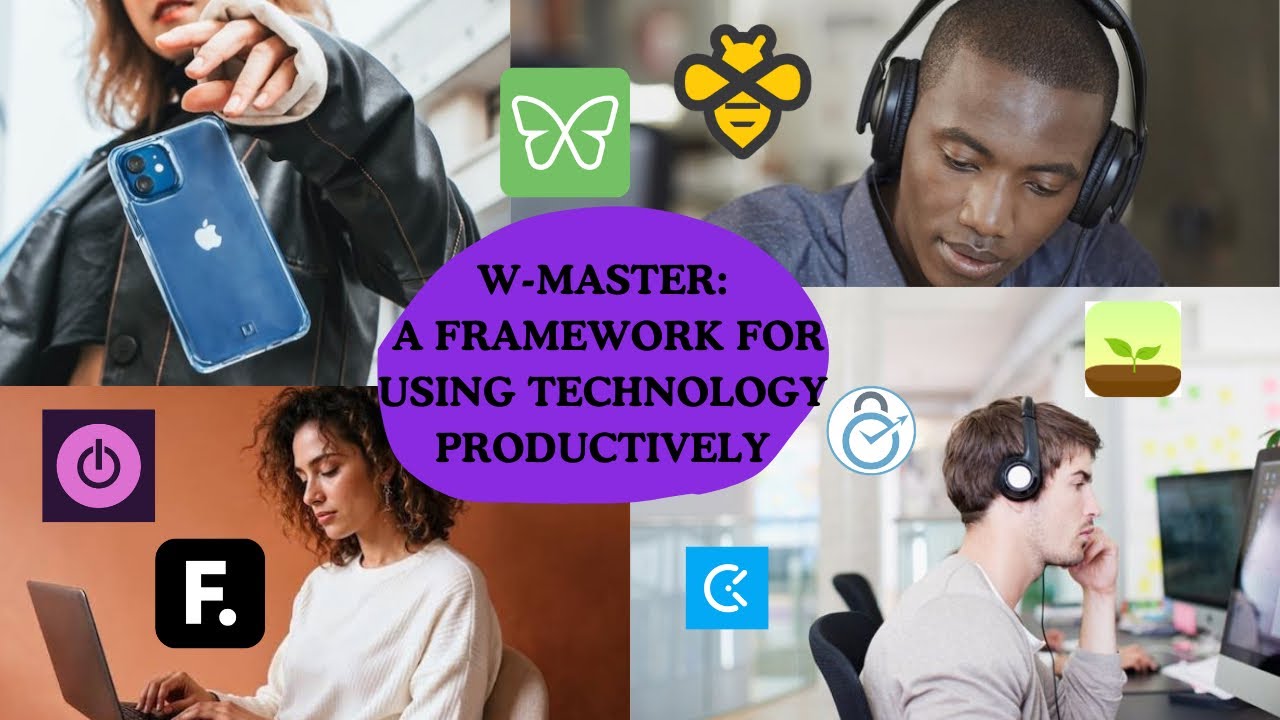 W-MASTER:
A FRAMEWORK FOR USING TECHNOLOGY PRODUCTIVELY

F.